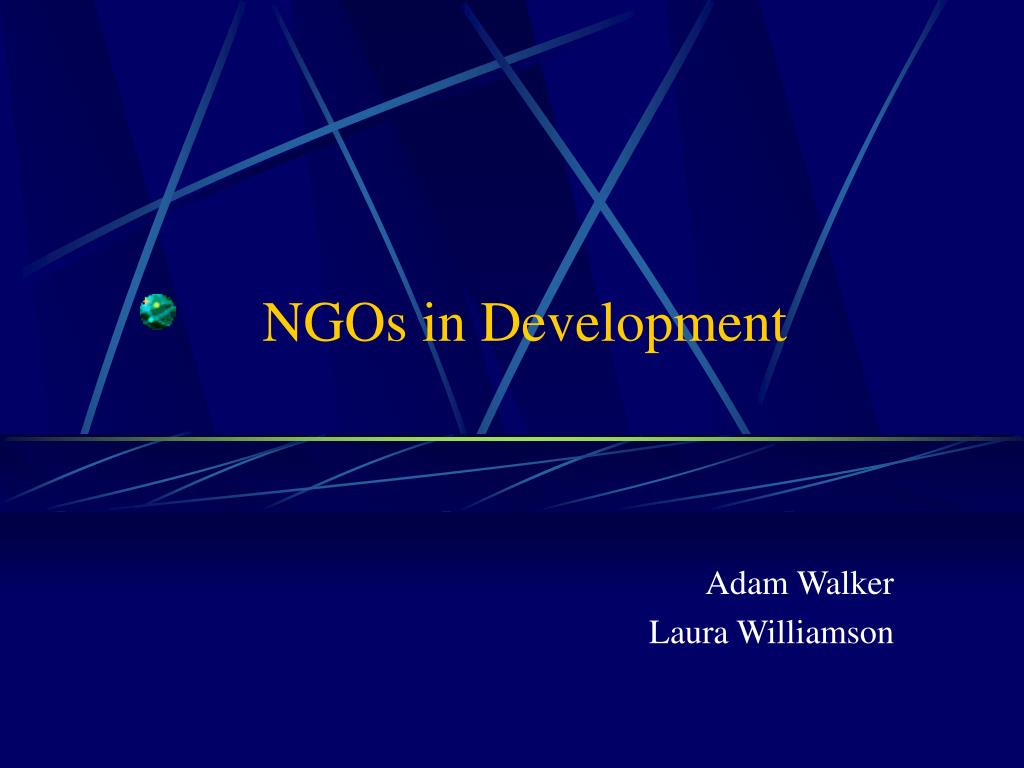 NGOs in Development

Adam Walker
Laura Williamson